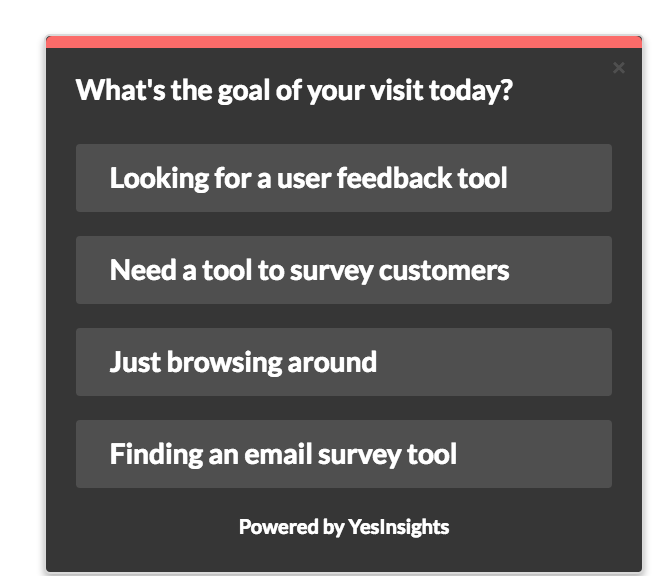 ×

What's the goal of your visit today?

Looking for a user feedback tool

Need a tool to survey customers

Just browsing around

Finding an email survey tool

Powered by YesInsights